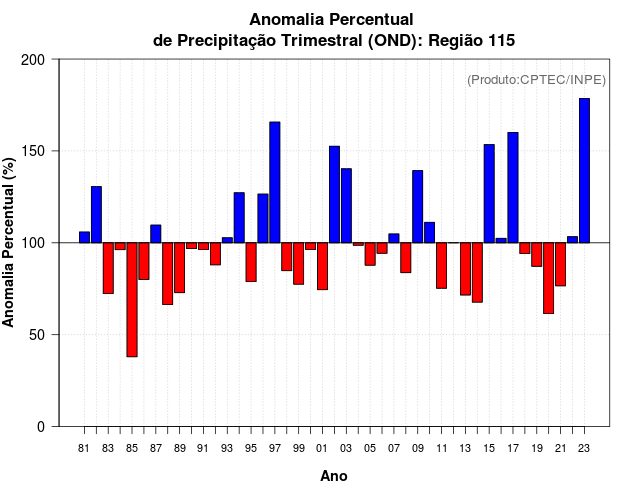 Anomalia Percentual
de Precipitação Trimestral (OND): Região 115

(Produto:CPTEC/INPE)

Anomalia Percentual (%)

200
150
100
50
0

81 83 85 87 89 91 93 95 97 99 01 03 05 07 09 11 13 15 17 19 21 23

Ano